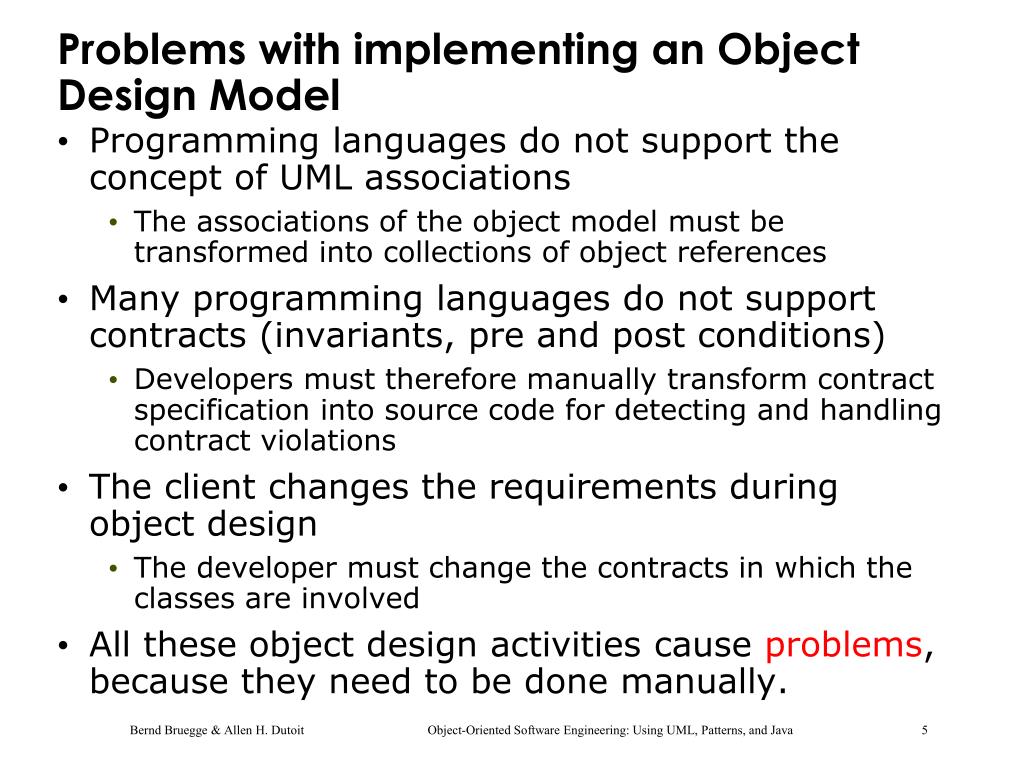 Problems with implementing an Object Design Model

• Programming languages do not support the concept of UML associations
  • The associations of the object model must be transformed into collections of object references
• Many programming languages do not support contracts (invariants, pre and post conditions)
  • Developers must therefore manually transform contract specification into source code for detecting and handling contract violations
• The client changes the requirements during object design
  • The developer must change the contracts in which the classes are involved
• All these object design activities cause problems, because they need to be done manually.

Bernd Bruegge & Allen H. Dutoit    Object-Oriented Software Engineering: Using UML, Patterns, and Java    5